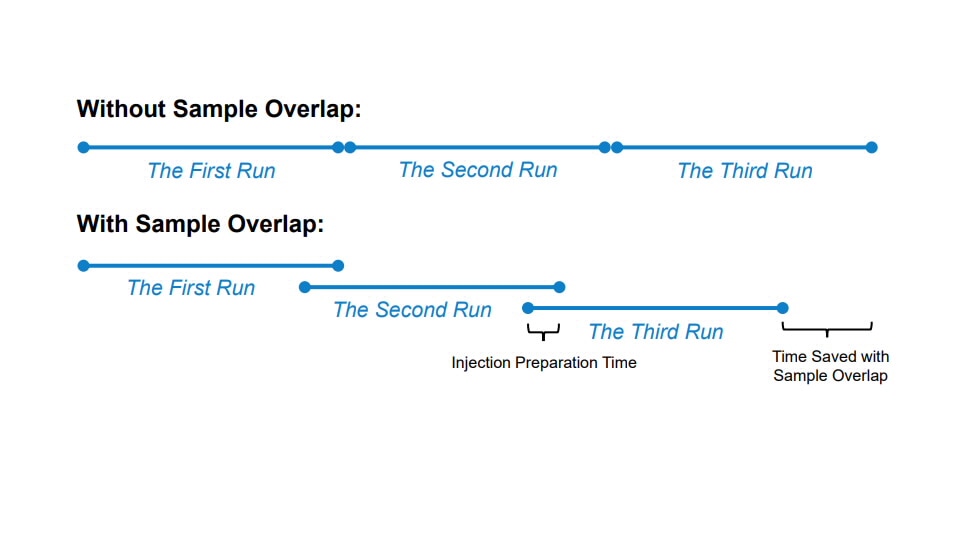 Without Sample Overlap:

The First Run

The Second Run

The Third Run

With Sample Overlap:

The First Run

The Second Run

The Third Run

Injection Preparation Time

Time Saved with Sample Overlap